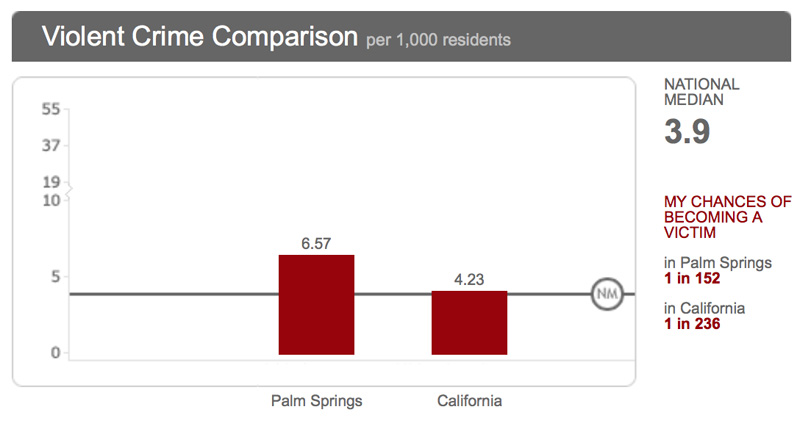 Violent Crime Comparison per 1,000 residents

55
37
19
10
5
0

6.57
4.23
NM

Palm Springs
California

NATIONAL MEDIAN
3.9

MY CHANCES OF BECOMING A VICTIM

in Palm Springs
1 in 152

in California
1 in 236